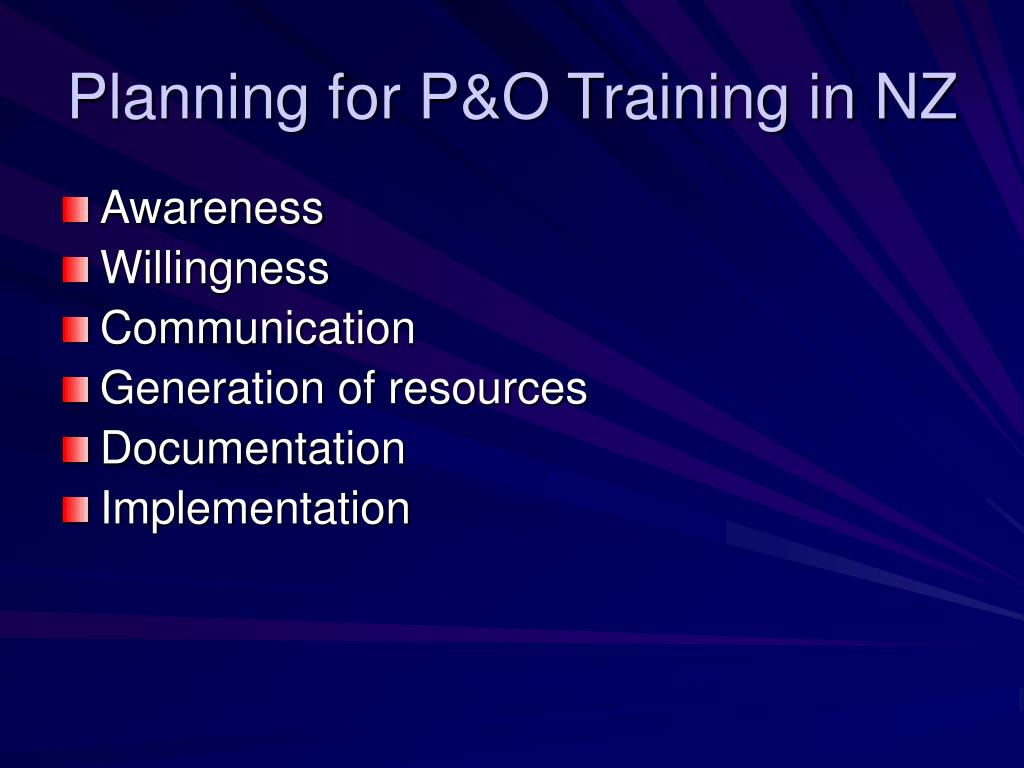 Planning for P&O Training in NZ

Awareness
Willingness
Communication
Generation of resources
Documentation
Implementation